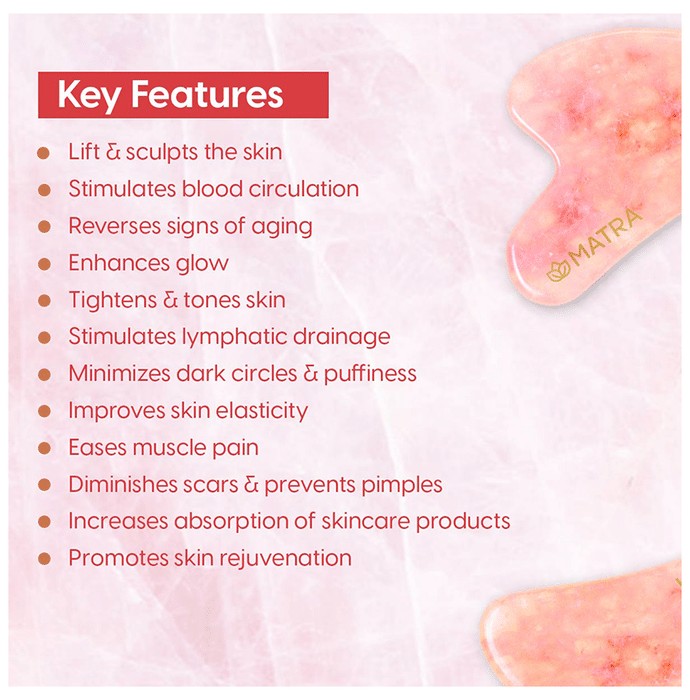 Key Features

- Lift & sculpts the skin
- Stimulates blood circulation
- Reverses signs of aging
- Enhances glow
- Tightens & tones skin
- Stimulates lymphatic drainage
- Minimizes dark circles & puffiness
- Improves skin elasticity
- Eases muscle pain
- Diminishes scars & prevents pimples
- Increases absorption of skincare products
- Promotes skin rejuvenation

MATRA